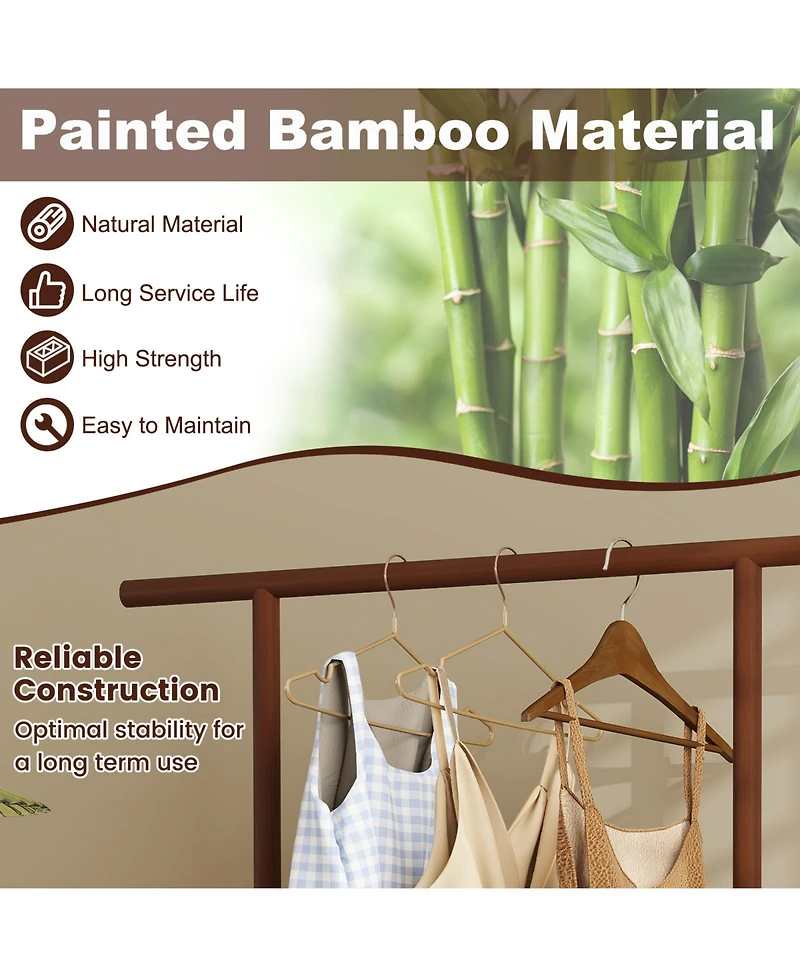 Painted Bamboo Material

Natural Material

Long Service Life

High Strength

Easy to Maintain

Reliable Construction

Optimal stability for a long term use